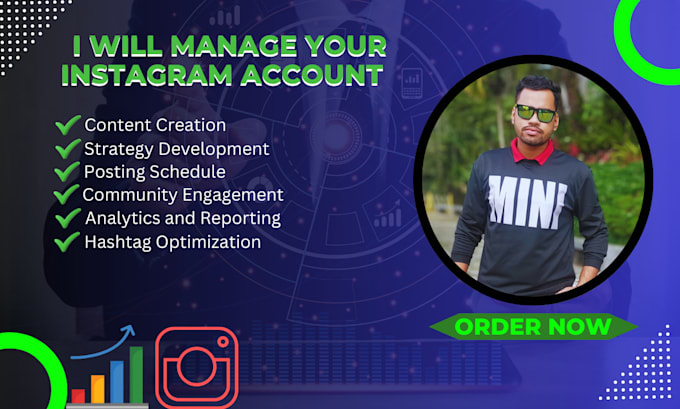 I WILL MANAGE YOUR INSTAGRAM ACCOUNT

Content Creation
Strategy Development
Posting Schedule
Community Engagement
Analytics and Reporting
Hashtag Optimization

MINI

ORDER NOW